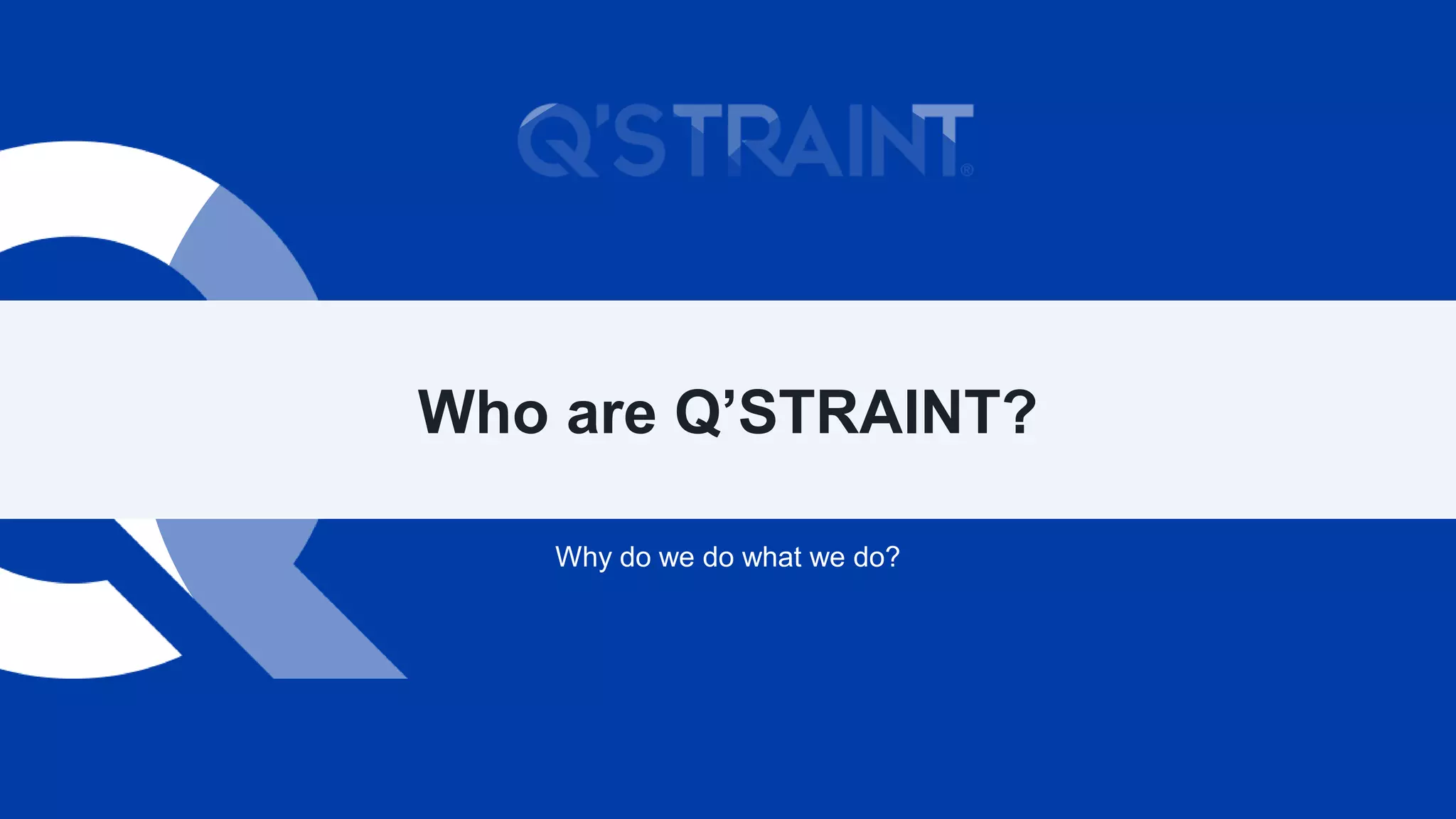 Q'STRAINT®

Who are Q'STRAINT?

Why do we do what we do?